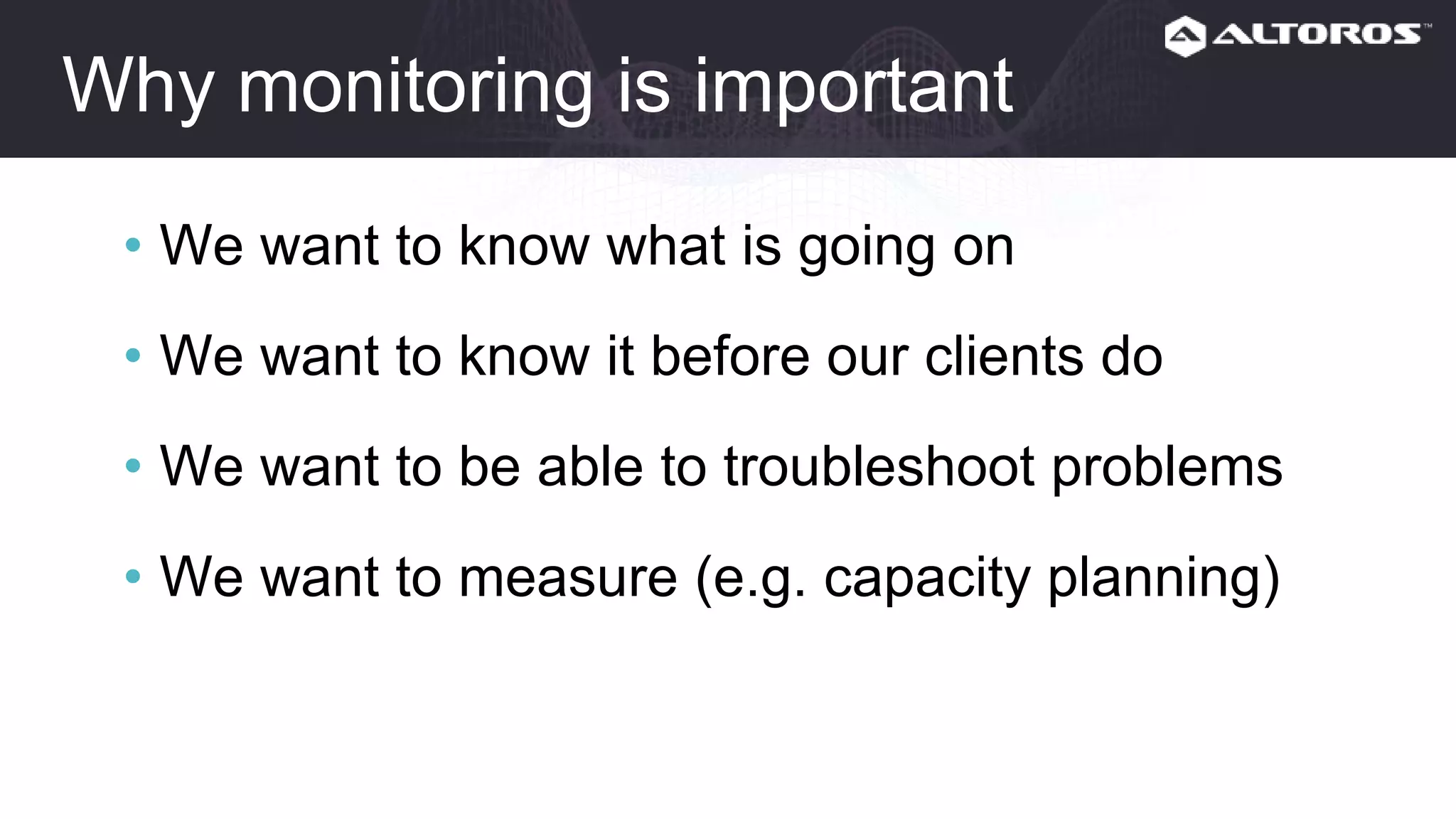 ALTOROS™

Why monitoring is important

• We want to know what is going on

• We want to know it before our clients do

• We want to be able to troubleshoot problems

• We want to measure (e.g. capacity planning)